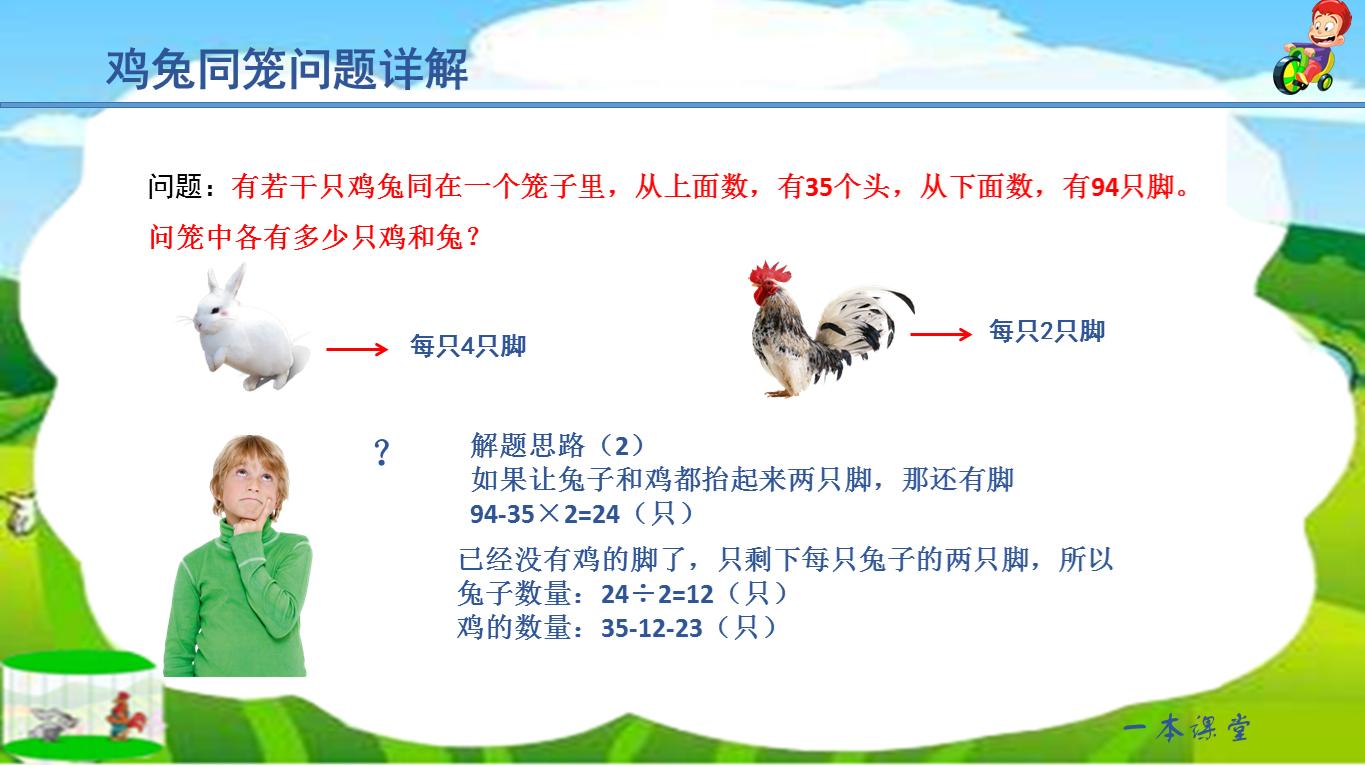 鸡兔同笼问题详解

问题：有若干只鸡兔同在一个笼子里，从上面数，有35个头，从下面数，有94只脚。问笼中各有多少只鸡和兔？

每只4只脚

每只2只脚

?

解题思路（2）
如果让兔子和鸡都抬起来两只脚，那还有脚
94-35×2=24（只）

已经没有鸡的脚了，只剩下每只兔子的两只脚，所以
兔子数量：24÷2=12（只）
鸡的数量：35-12-23（只）

一本课堂